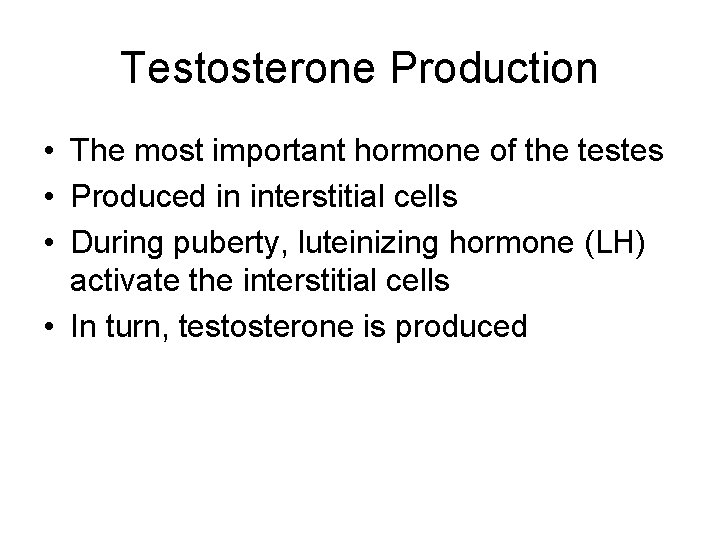 Testosterone Production

• The most important hormone of the testes
• Produced in interstitial cells
• During puberty, luteinizing hormone (LH) activate the interstitial cells
• In turn, testosterone is produced